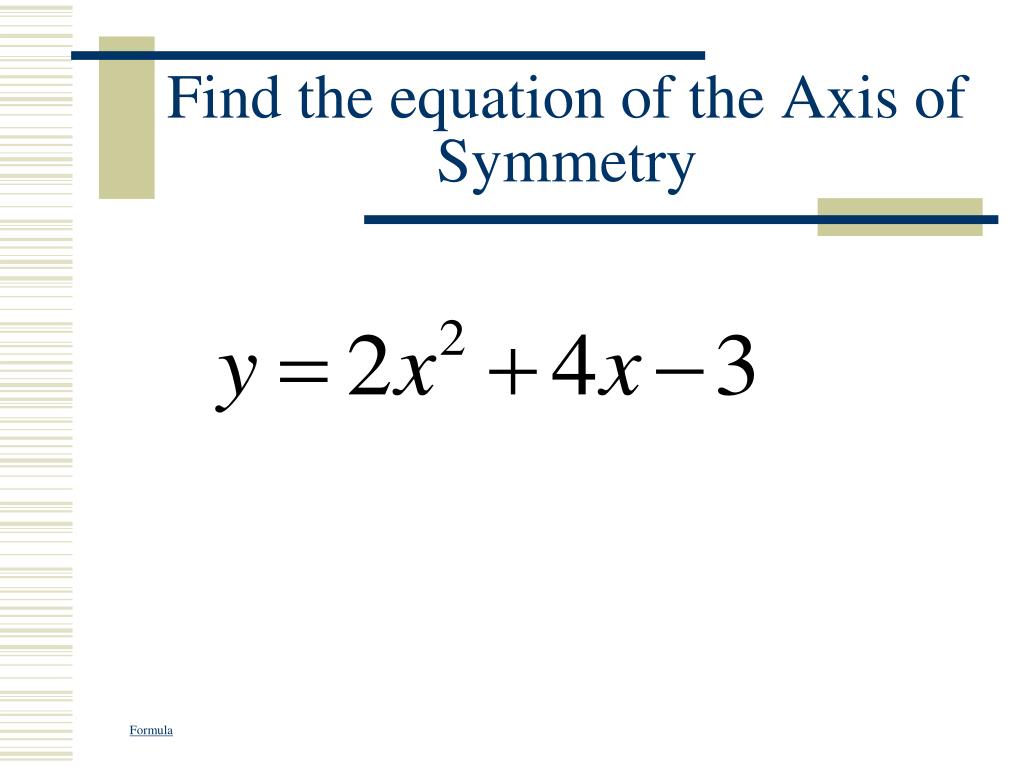 Find the equation of the Axis of Symmetry

$y = 2x^2 + 4x - 3$

Formula